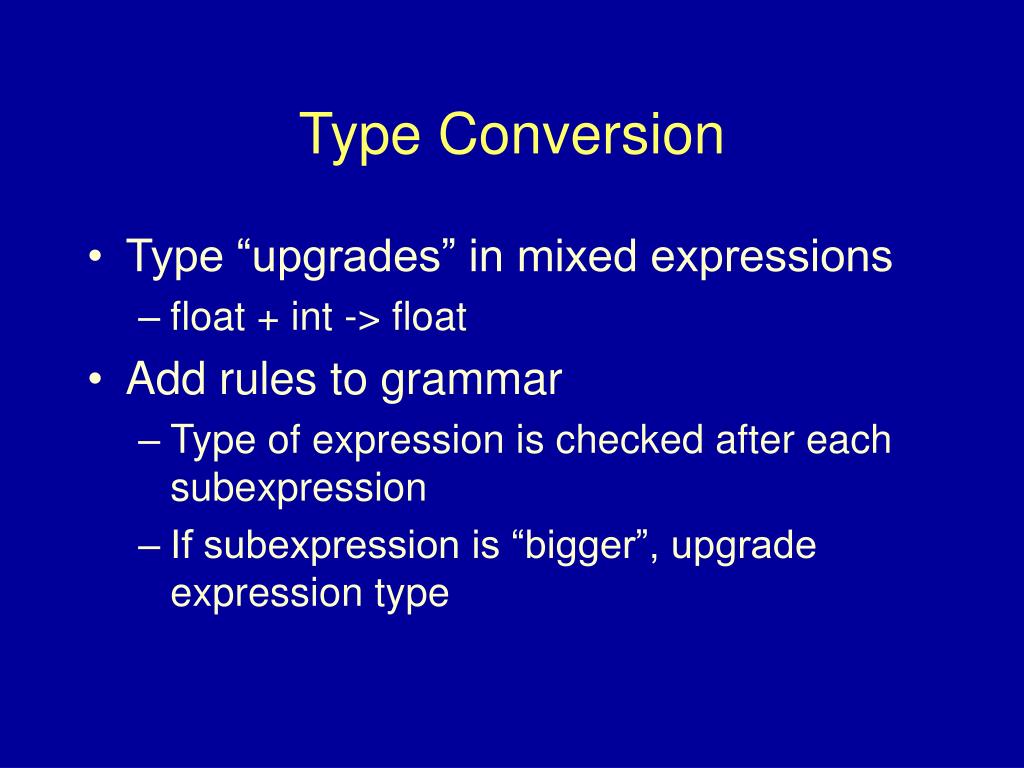 Type Conversion

• Type “upgrades” in mixed expressions
– float + int -> float
• Add rules to grammar
– Type of expression is checked after each subexpression
– If subexpression is “bigger”, upgrade expression type